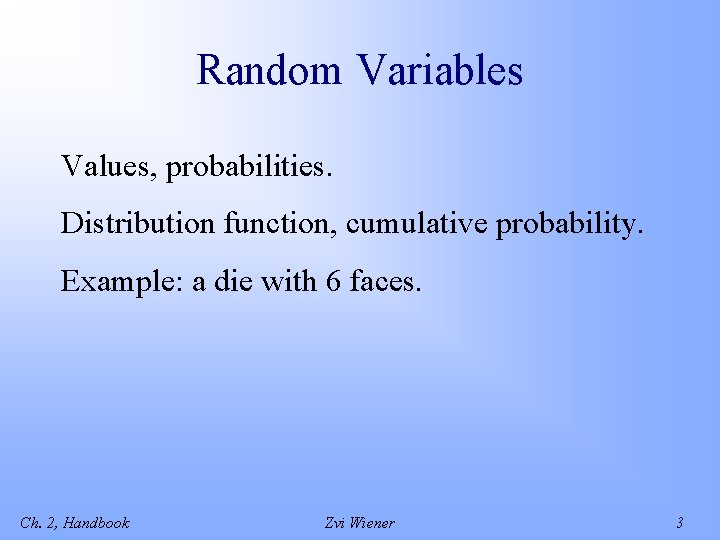 Random Variables

Values, probabilities.

Distribution function, cumulative probability.

Example: a die with 6 faces.

Ch. 2, Handbook

Zvi Wiener

3